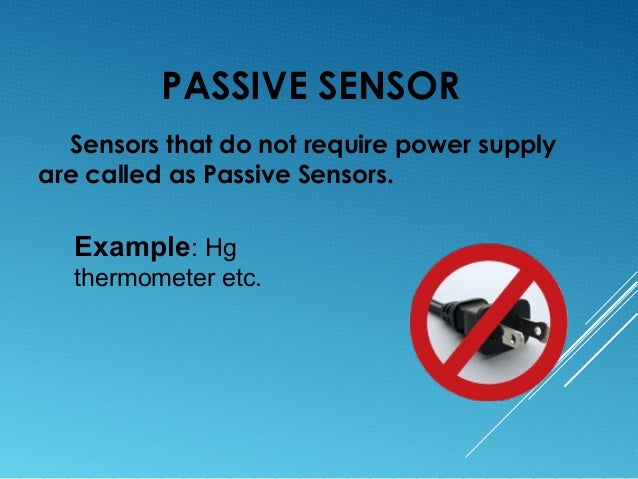 PASSIVE SENSOR

Sensors that do not require power supply are called as Passive Sensors.

Example: Hg thermometer etc.